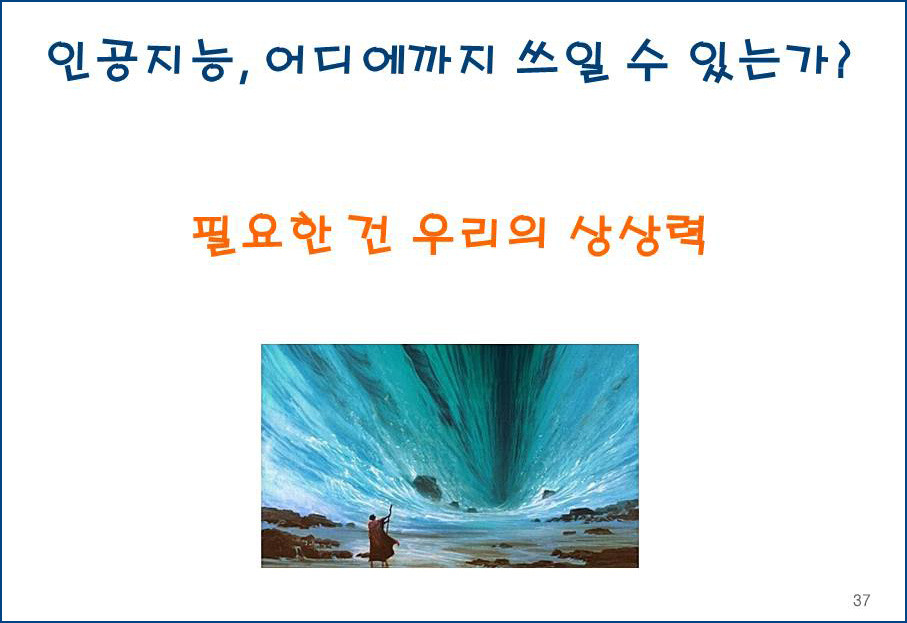 인공지능, 어디에까지 쓰일 수 있는가?

필요한 건 우리의 상상력

37